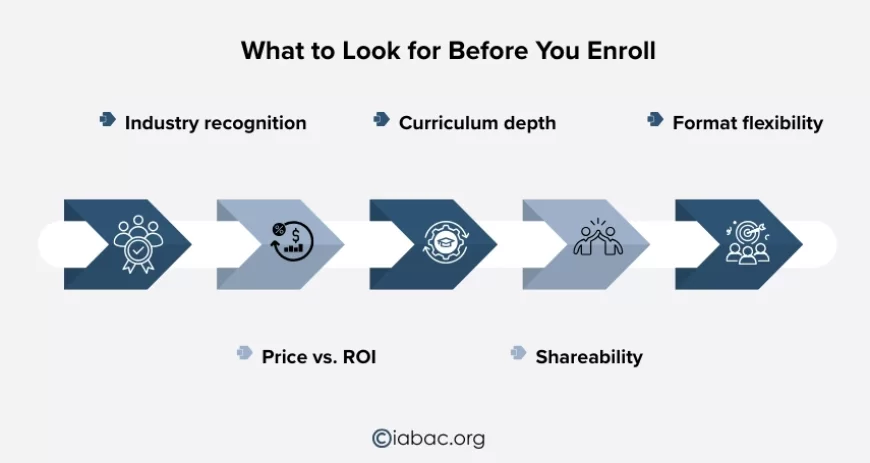 What to Look for Before You Enroll

Industry recognition

Curriculum depth

Format flexibility

Price vs. ROI

Shareability

iabac.org